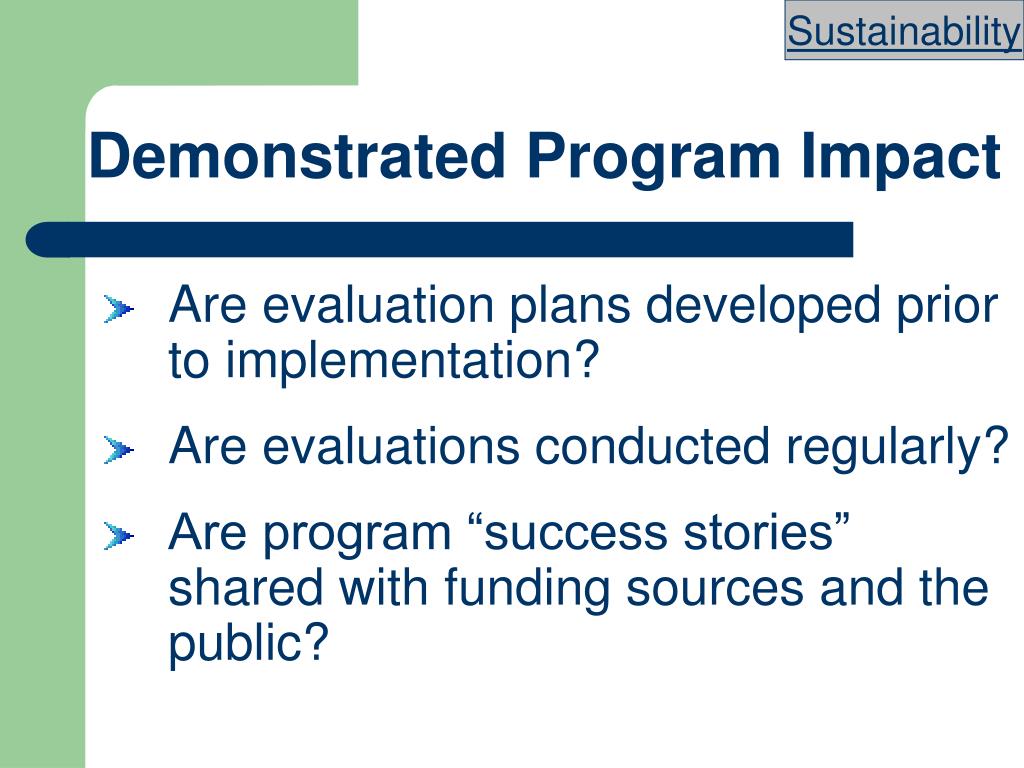 Sustainability

Demonstrated Program Impact

Are evaluation plans developed prior to implementation?

Are evaluations conducted regularly?

Are program “success stories” shared with funding sources and the public?